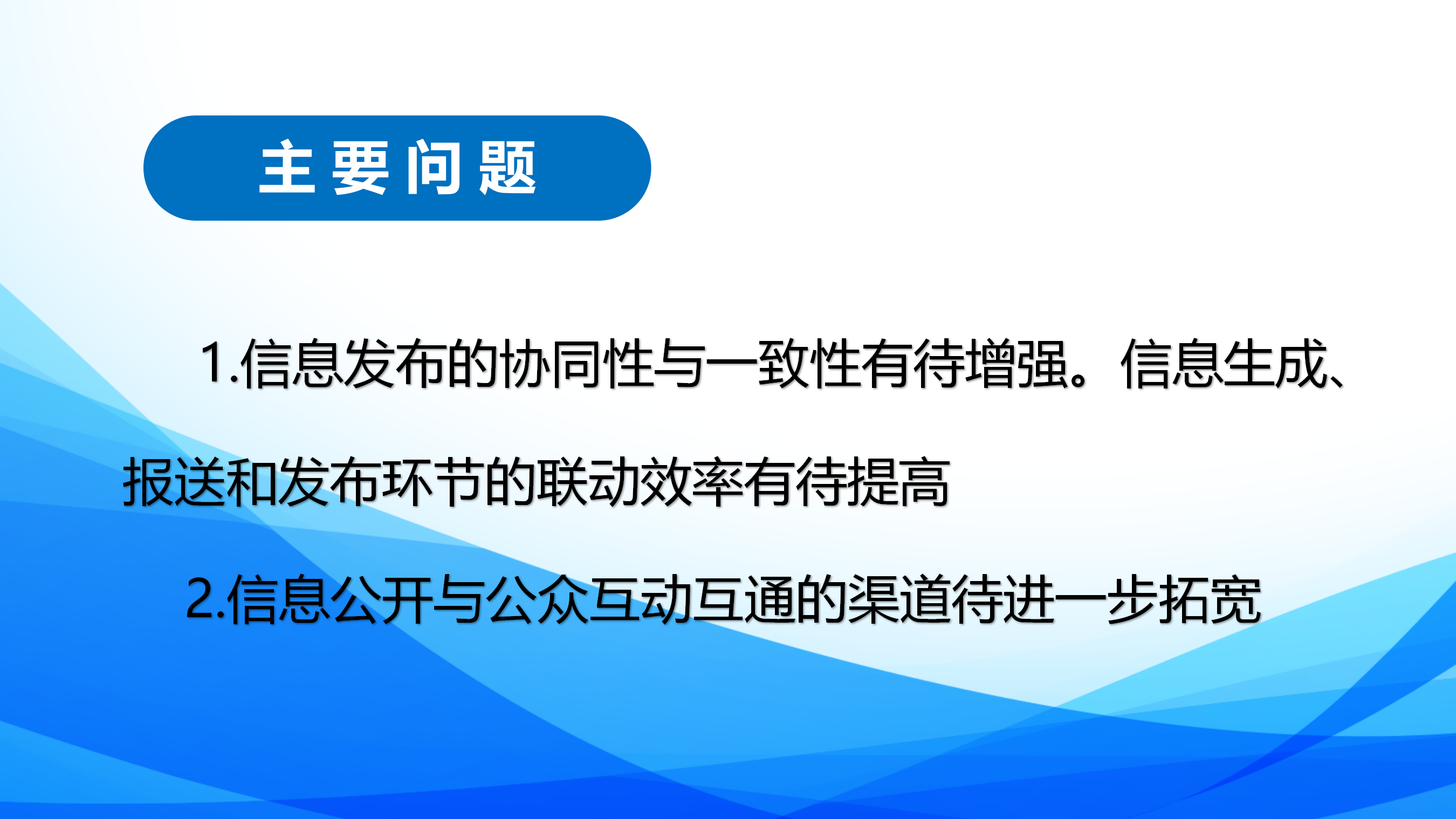 主要问题

1.信息发布的协同性与一致性有待增强。信息生成、报送和发布环节的联动效率有待提高

2.信息公开与公众互动互通的渠道待进一步拓宽